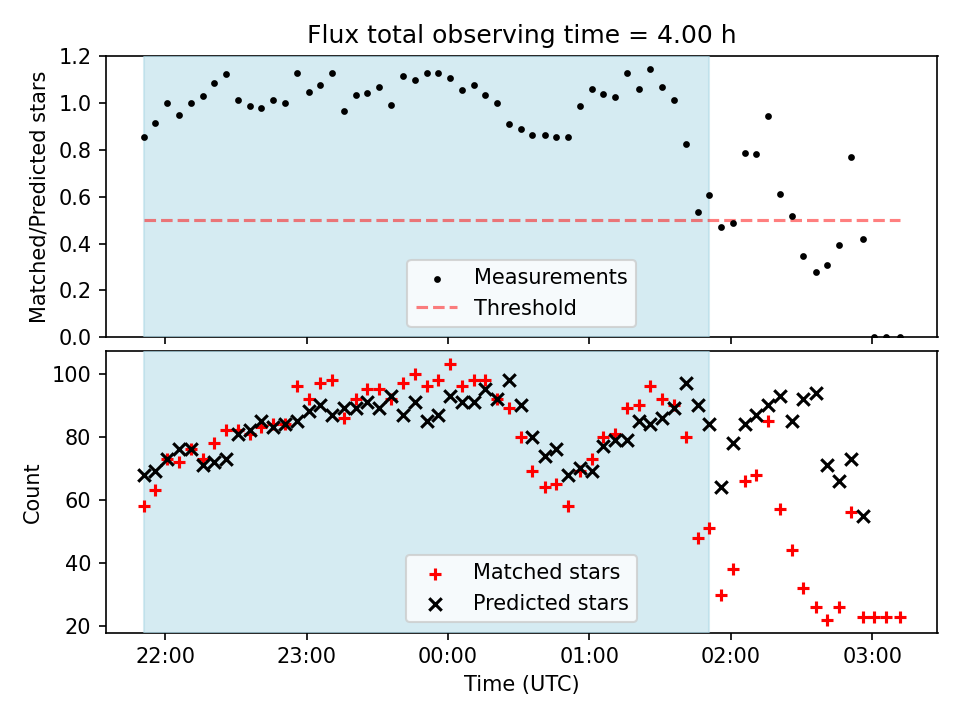 Flux total observing time = 4.00 h

Matched/Predicted stars

1.2
1.0
0.8
0.6
0.4
0.2
0.0

Measurements
Threshold

Count

100
80
60
40
20

Matched stars
Predicted stars

22:00
23:00
00:00
01:00
02:00
03:00

Time (UTC)